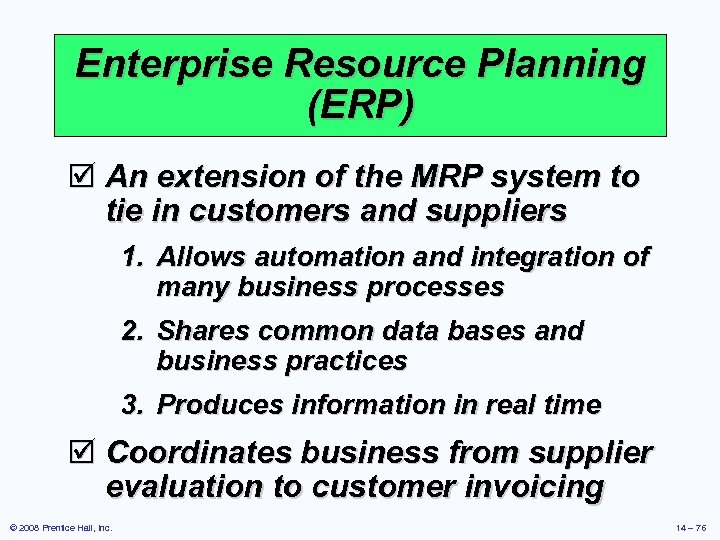 Enterprise Resource Planning (ERP)

☑ An extension of the MRP system to tie in customers and suppliers

1. Allows automation and integration of many business processes

2. Shares common data bases and business practices

3. Produces information in real time

☑ Coordinates business from supplier evaluation to customer invoicing

© 2008 Prentice Hall, Inc.

14 – 76